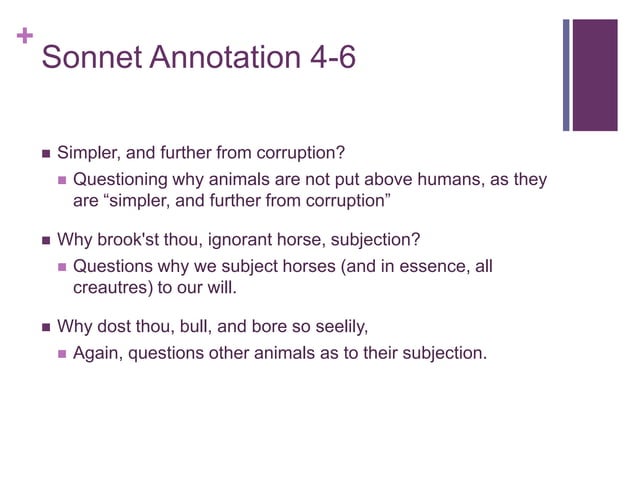 +
Sonnet Annotation 4-6

Simpler, and further from corruption?

Questioning why animals are not put above humans, as they are “simpler, and further from corruption”

Why brook'st thou, ignorant horse, subjection?

Questions why we subject horses (and in essence, all creautres) to our will.

Why dost thou, bull, and bore so seelily,

Again, questions other animals as to their subjection.